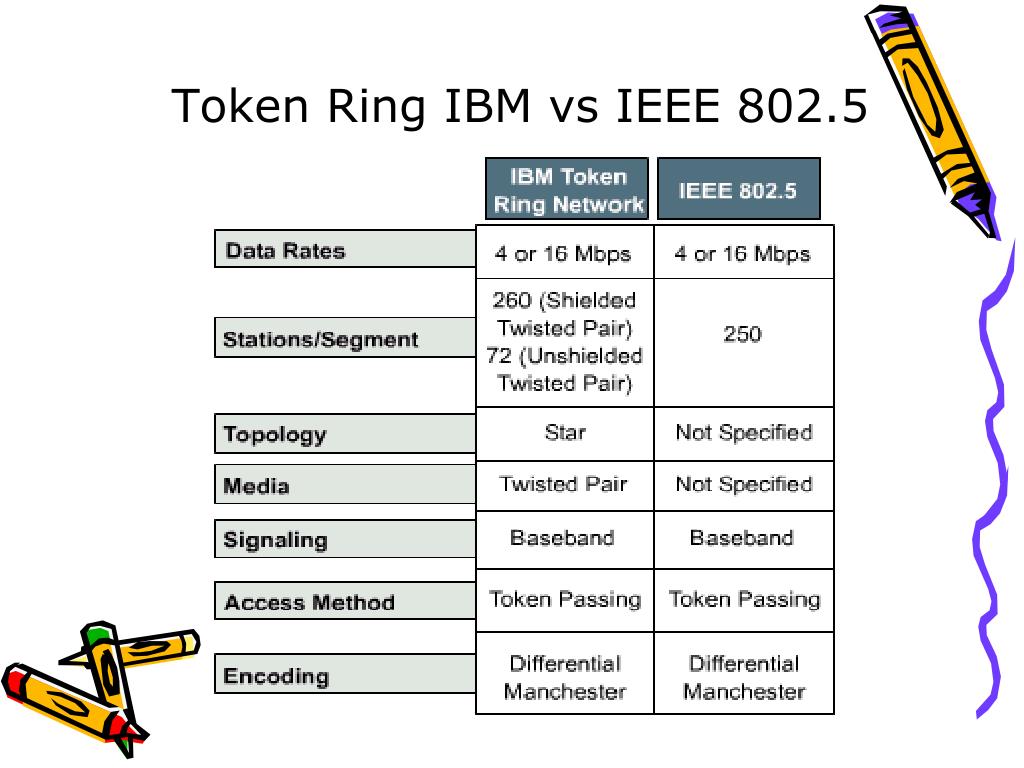 Token Ring IBM vs IEEE 802.5

| | IBM Token Ring Network | IEEE 802.5 |
|---|---|---|
| Data Rates | 4 or 16 Mbps | 4 or 16 Mbps |
| Stations/Segment | 260 (Shielded Twisted Pair) 72 (Unshielded Twisted Pair) | 250 |
| Topology | Star | Not Specified |
| Media | Twisted Pair | Not Specified |
| Signaling | Baseband | Baseband |
| Access Method | Token Passing | Token Passing |
| Encoding | Differential Manchester | Differential Manchester |